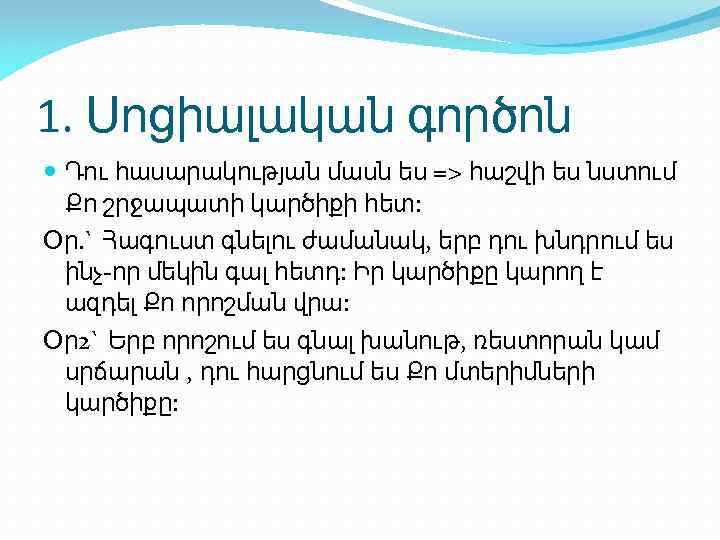 1. Սոցիալական գործոն

Դու հասարակության մասն ես => հաշվի ես նստում Քո շրջապատի կարծիքի հետ:

Օր.՝ Հագուստ գնելու ժամանակ, երբ դու խնդրում ես ինչ-որ մեկին գալ հետդ: Իր կարծիքը կարող է ազդել Քո որոշման վրա:

Օր2՝ Երբ որոշում ես գնալ խանութ, ռեստորան կամ սրճարան , դու հարցնում ես Քո մտերիմների կարծիքը: